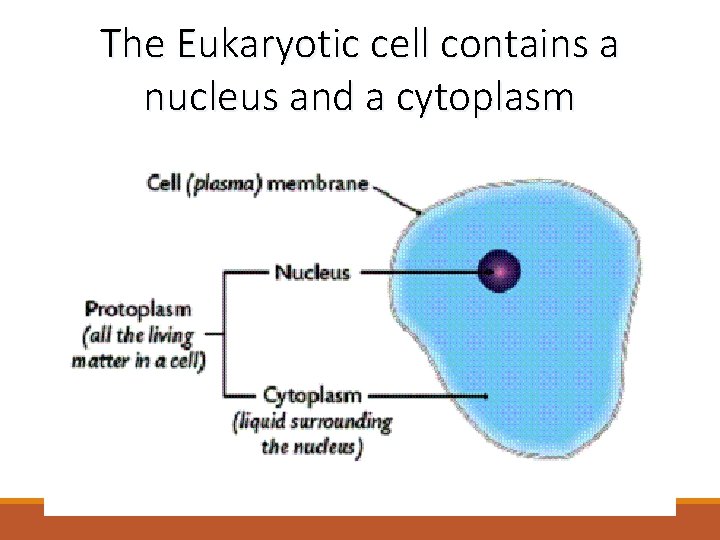 The Eukaryotic cell contains a nucleus and a cytoplasm

Cell (plasma) membrane

Nucleus

Protoplasm
(all the living matter in a cell)

Cytoplasm
(liquid surrounding the nucleus)